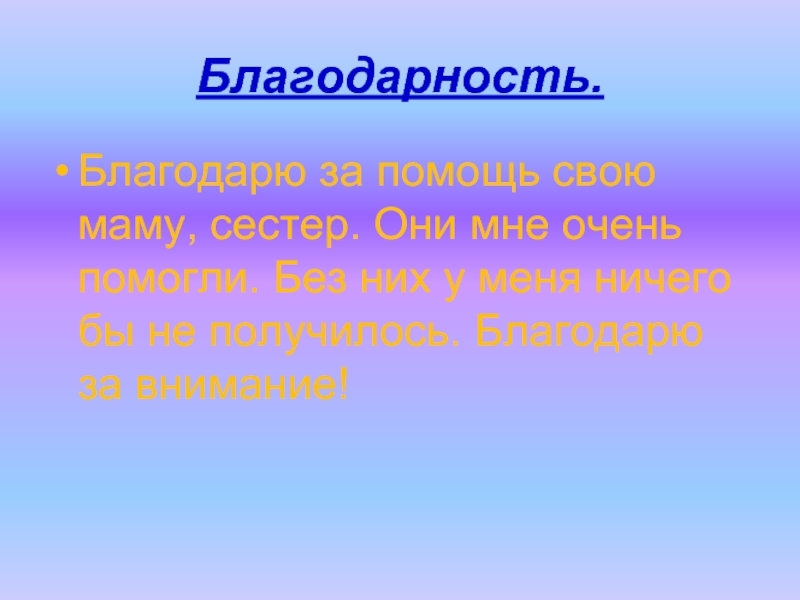 Благодарность.

• Благодарю за помощь свою маму, сестер. Они мне очень помогли. Без них у меня ничего бы не получилось. Благодарю за внимание!